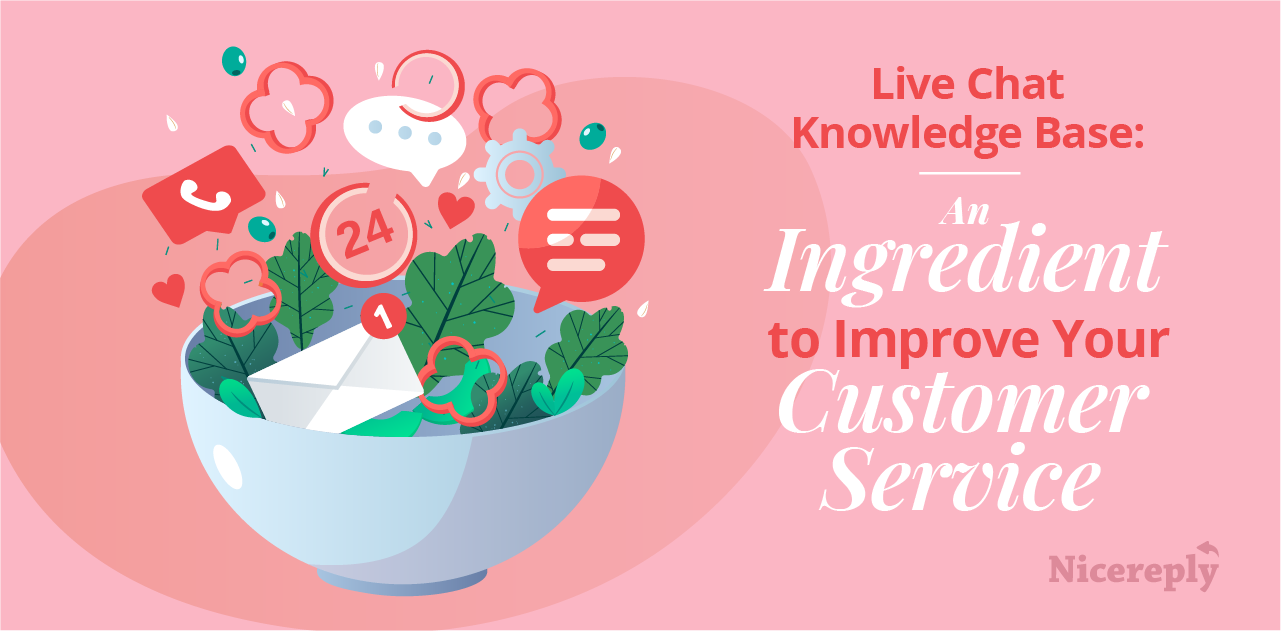 24

1

Live Chat Knowledge Base:

An Ingredient to Improve Your Customer Service

Nicereply